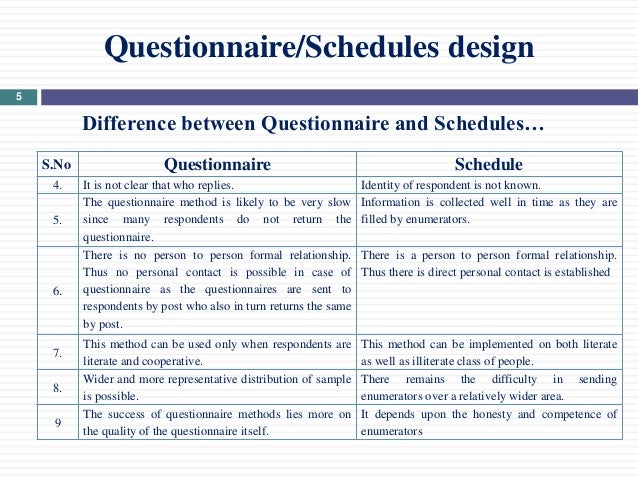 Questionnaire/Schedules design

5

Difference between Questionnaire and Schedules…

| S.No | Questionnaire | Schedule |
|---|---|---|
| 4. | It is not clear that who replies. | Identity of respondent is not known. |
| 5. | The questionnaire method is likely to be very slow since many respondents do not return the questionnaire. | Information is collected well in time as they are filled by enumerators. |
| 6. | There is no person to person formal relationship. Thus no personal contact is possible in case of questionnaire as the questionnaires are sent to respondents by post who also in turn returns the same by post. | There is a person to person formal relationship. Thus there is direct personal contact is established |
| 7. | This method can be used only when respondents are literate and cooperative. | This method can be implemented on both literate as well as illiterate class of people. |
| 8. | Wider and more representative distribution of sample is possible. | There remains the difficulty in sending enumerators over a relatively wider area. |
| 9 | The success of questionnaire methods lies more on the quality of the questionnaire itself. | It depends upon the honesty and competence of enumerators |